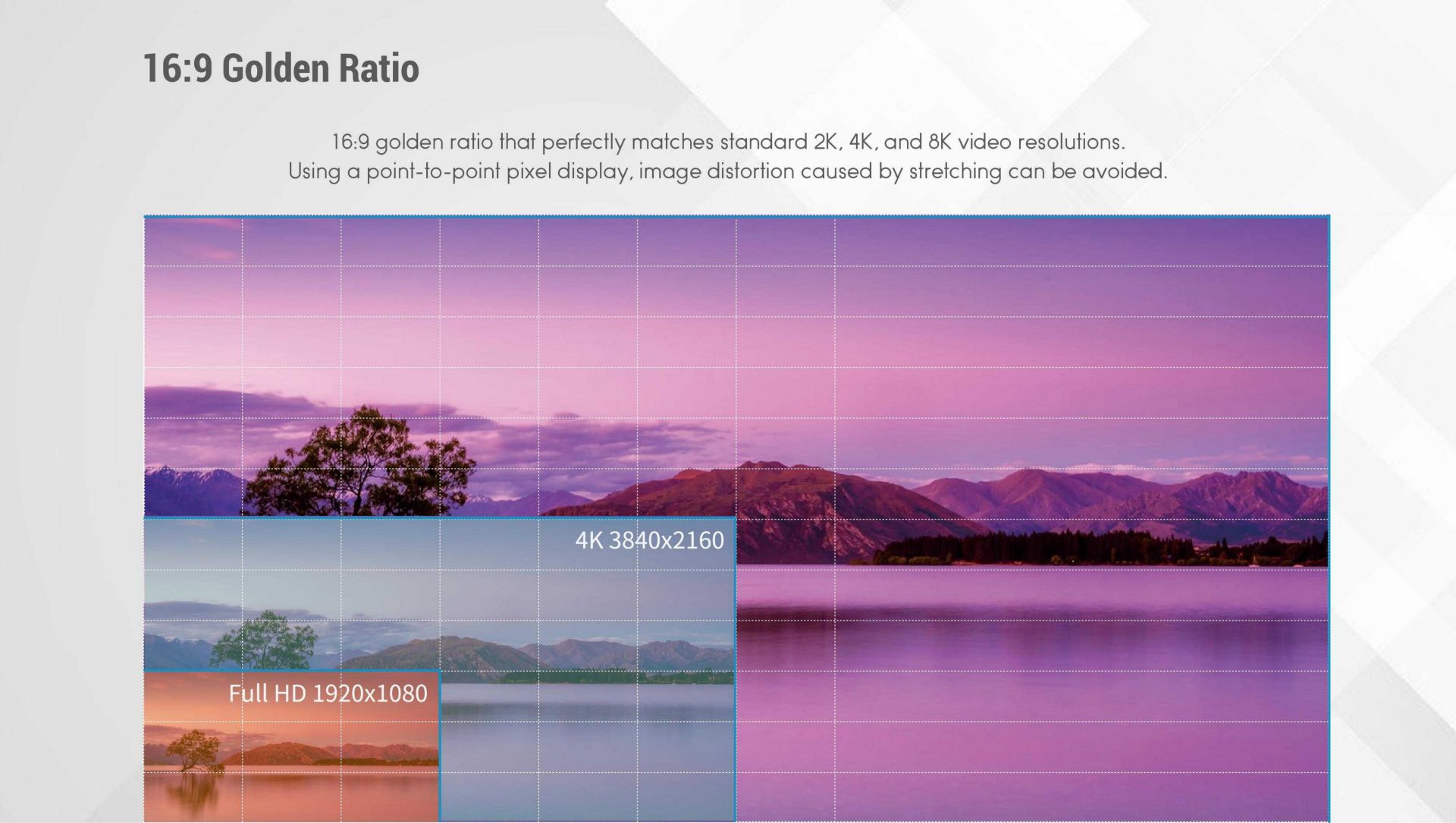 16:9 Golden Ratio

16:9 golden ratio that perfectly matches standard 2K, 4K, and 8K video resolutions. Using a point-to-point pixel display, image distortion caused by stretching can be avoided.

4K 3840x2160

Full HD 1920x1080